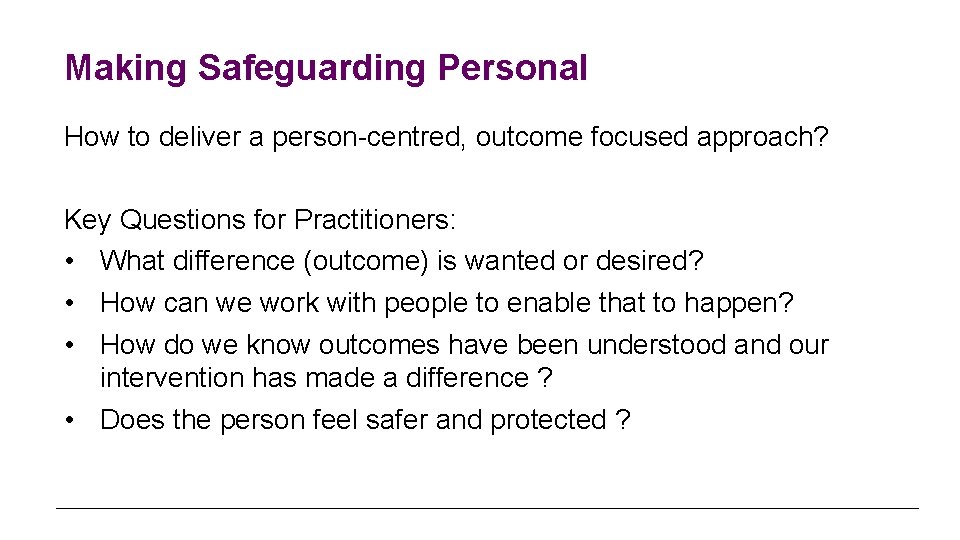 Making Safeguarding Personal

How to deliver a person-centred, outcome focused approach?

Key Questions for Practitioners:
• What difference (outcome) is wanted or desired?
• How can we work with people to enable that to happen?
• How do we know outcomes have been understood and our intervention has made a difference ?
• Does the person feel safer and protected ?